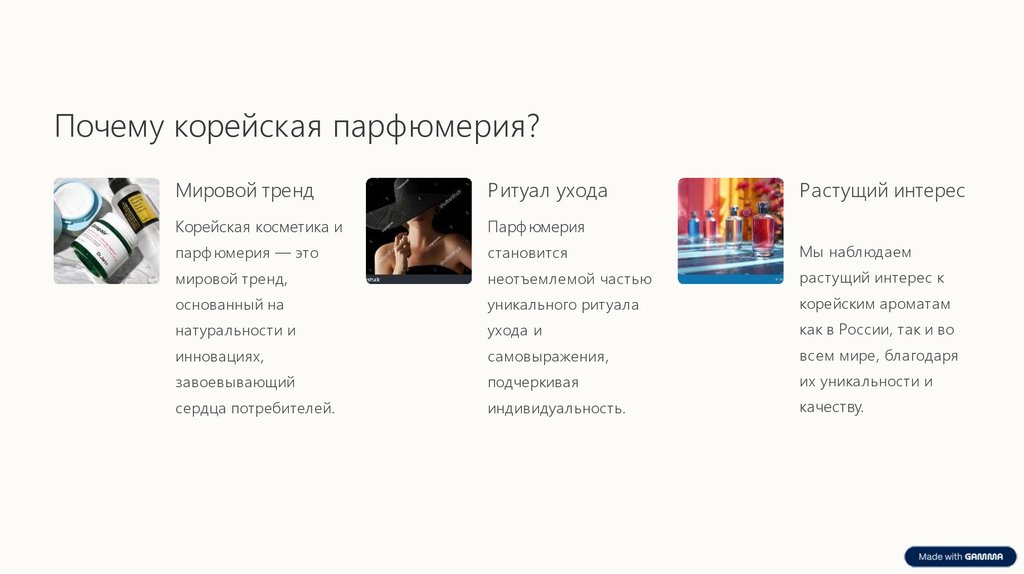 Почему корейская парфюмерия?

Мировой тренд

Корейская косметика и парфюмерия — это мировой тренд, основанный на натуральности и инновациях, завоевывающий сердца потребителей.

Ритуал ухода

Парфюмерия становится неотъемлемой частью уникального ритуала ухода и самовыражения, подчеркивая индивидуальность.

Растущий интерес

Мы наблюдаем растущий интерес к корейским ароматам как в России, так и во всем мире, благодаря их уникальности и качеству.

Made with GAMMA